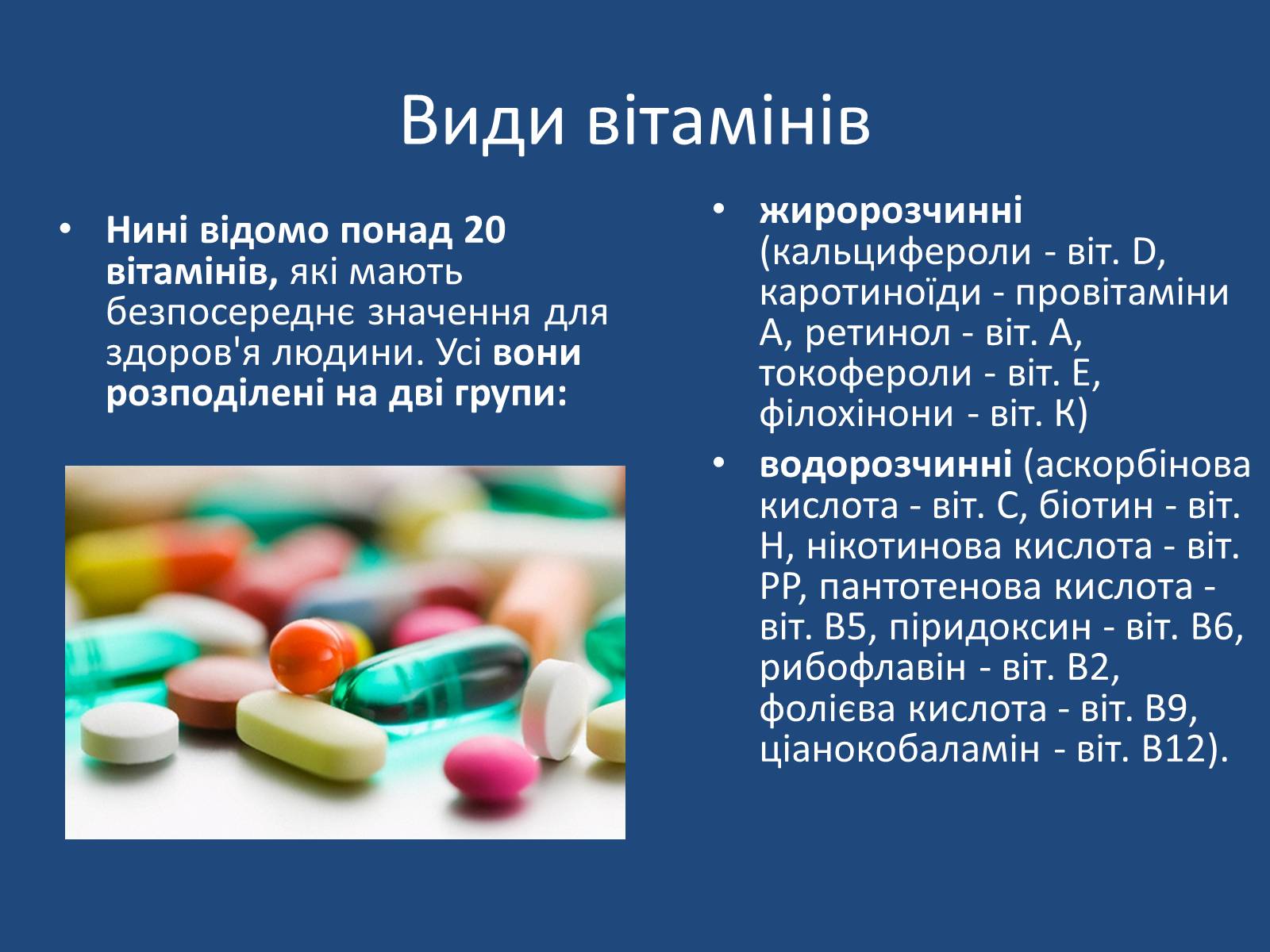 Види вітамінів

• Нині відомо понад 20 вітамінів, які мають безпосереднє значення для здоров'я людини. Усі вони розподілені на дві групи:

• жиророзчинні (кальцифероли - віт. D, каротиноїди - провітаміни А, ретинол - віт. А, токофероли - віт. Е, філохінони - віт. К)

• водорозчинні (аскорбінова кислота - віт. С, біотин - віт. Н, нікотинова кислота - віт. РР, пантотенова кислота - віт. В5, піридоксин - віт. В6, рибофлавін - віт. В2, фолієва кислота - віт. В9, ціанокобаламін - віт. В12).